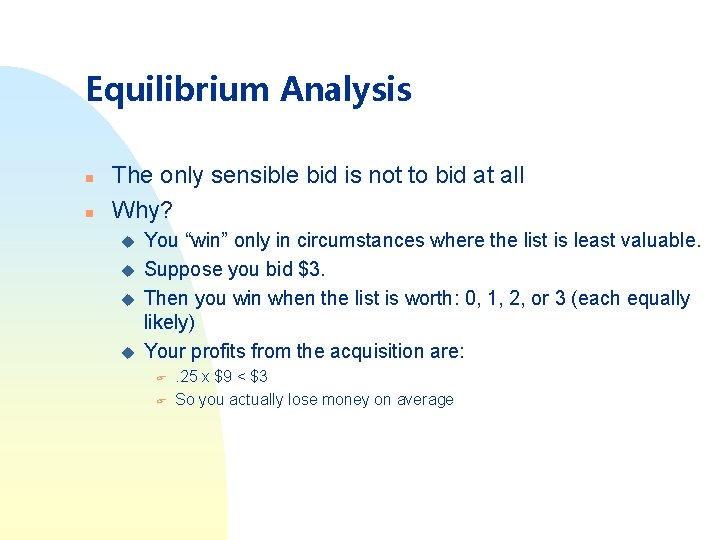 Equilibrium Analysis

The only sensible bid is not to bid at all

Why?

You “win” only in circumstances where the list is least valuable.

Suppose you bid \$3.

Then you win when the list is worth: 0, 1, 2, or 3 (each equally likely)

Your profits from the acquisition are:

.25 x \$9 < \$3

So you actually lose money on average